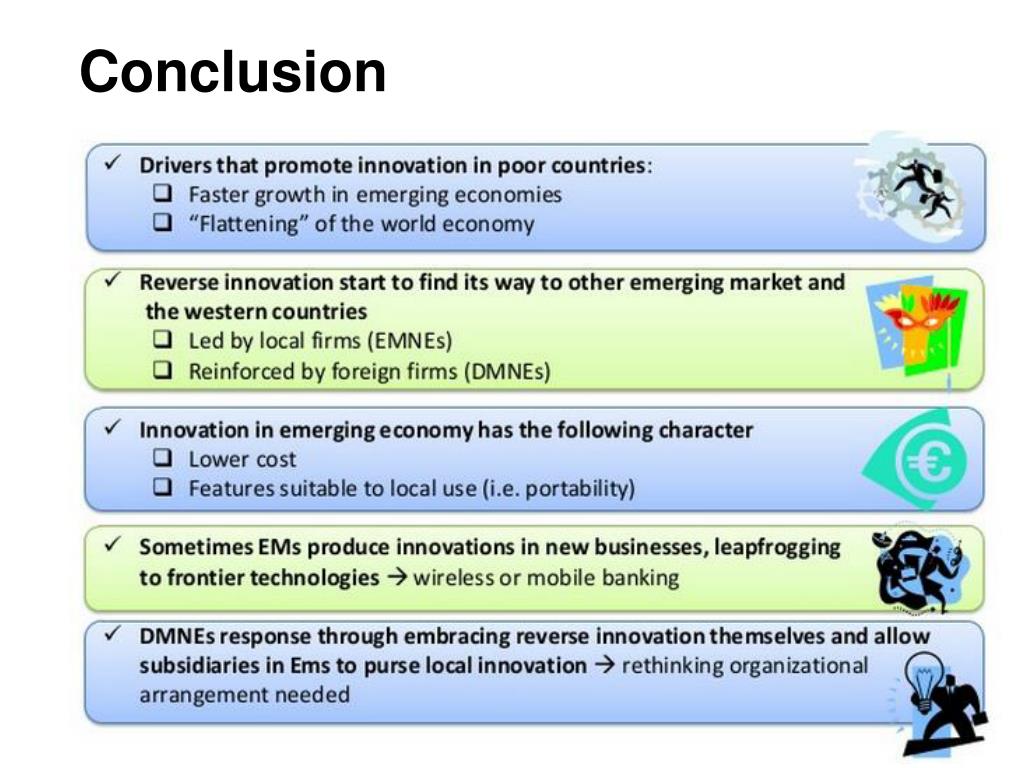 Conclusion

✓ Drivers that promote innovation in poor countries:
❑ Faster growth in emerging economies
❑ "Flattening" of the world economy

✓ Reverse innovation start to find its way to other emerging market and the western countries
❑ Led by local firms (EMNEs)
❑ Reinforced by foreign firms (DMNEs)

✓ Innovation in emerging economy has the following character
❑ Lower cost
❑ Features suitable to local use (i.e. portability)

✓ Sometimes EMs produce innovations in new businesses, leapfrogging to frontier technologies → wireless or mobile banking

✓ DMNEs response through embracing reverse innovation themselves and allow subsidiaries in Ems to purse local innovation → rethinking organizational arrangement needed